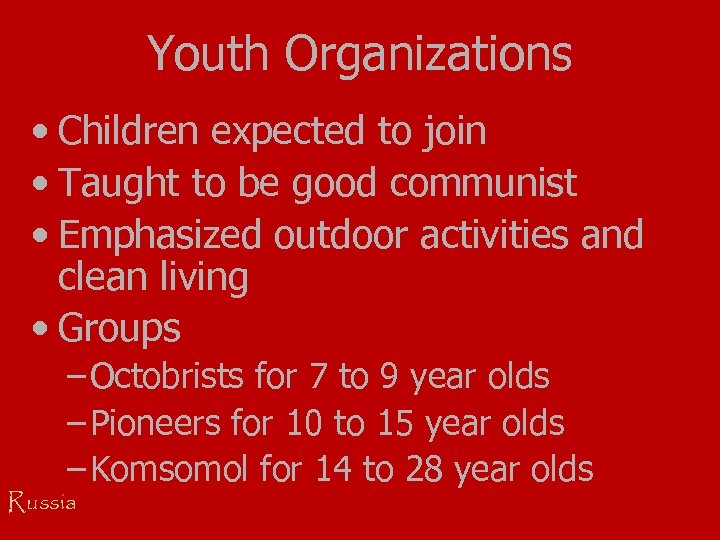 Youth Organizations

• Children expected to join
• Taught to be good communist
• Emphasized outdoor activities and clean living
• Groups
– Octobrists for 7 to 9 year olds
– Pioneers for 10 to 15 year olds
– Komsomol for 14 to 28 year olds

Russia